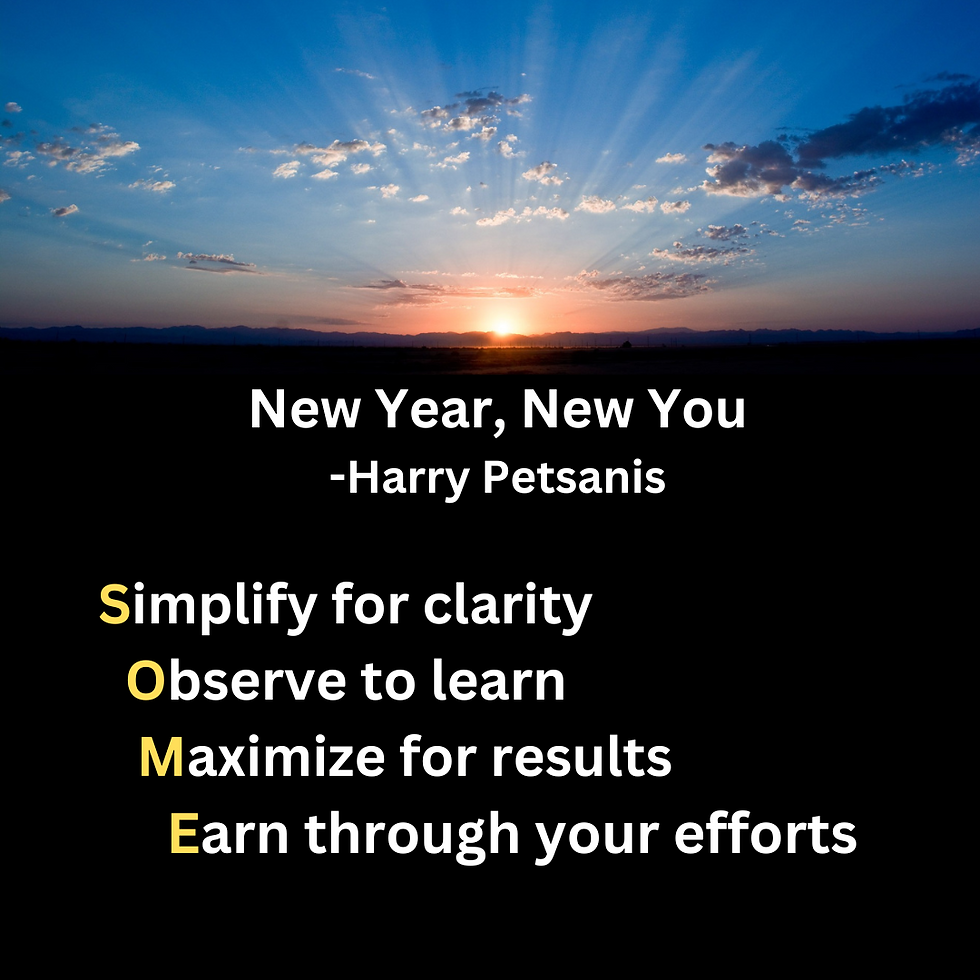 New Year, New You
-Harry Petsanis

Simplify for clarity
Observe to learn
Maximize for results
Earn through your efforts